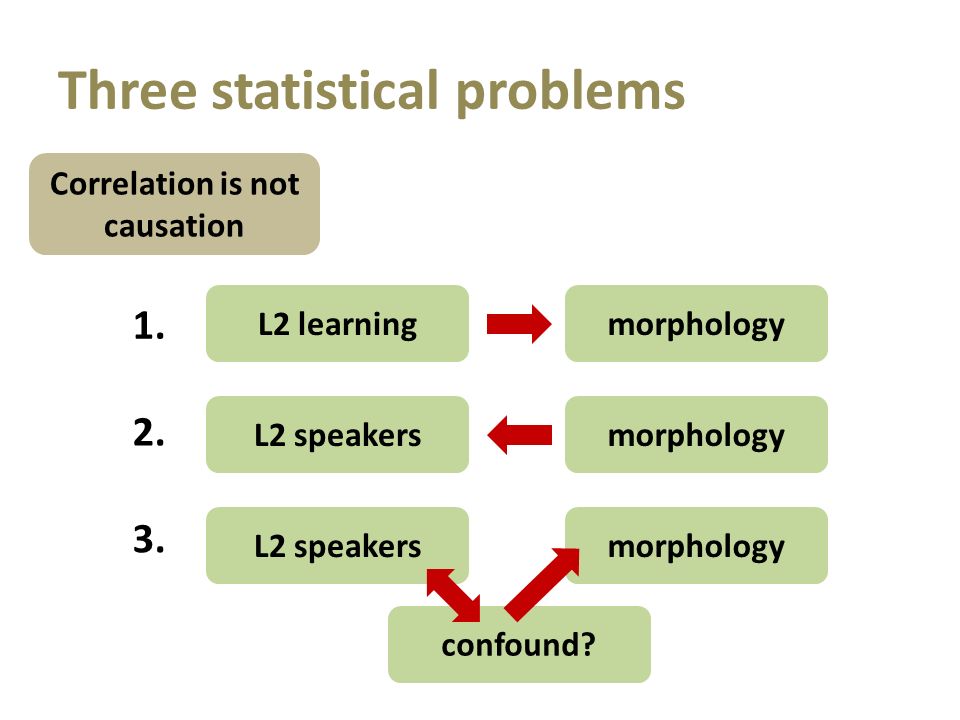 Three statistical problems

Correlation is not causation

1. L2 learning morphology

2. L2 speakers morphology

3. L2 speakers morphology

confound?